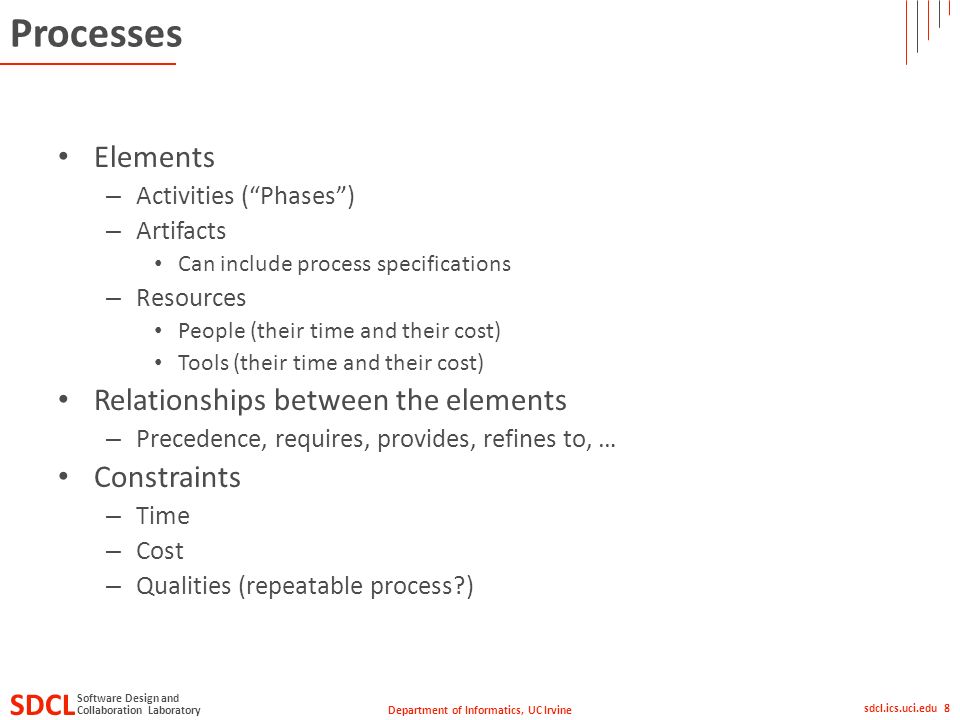 Processes

• Elements
 – Activities (“Phases”)
 – Artifacts
  • Can include process specifications
 – Resources
  • People (their time and their cost)
  • Tools (their time and their cost)
• Relationships between the elements
 – Precedence, requires, provides, refines to, …
• Constraints
 – Time
 – Cost
 – Qualities (repeatable process?)

SDCL Software Design and Collaboration Laboratory

Department of Informatics, UC Irvine

sdcl.ics.uci.edu 8